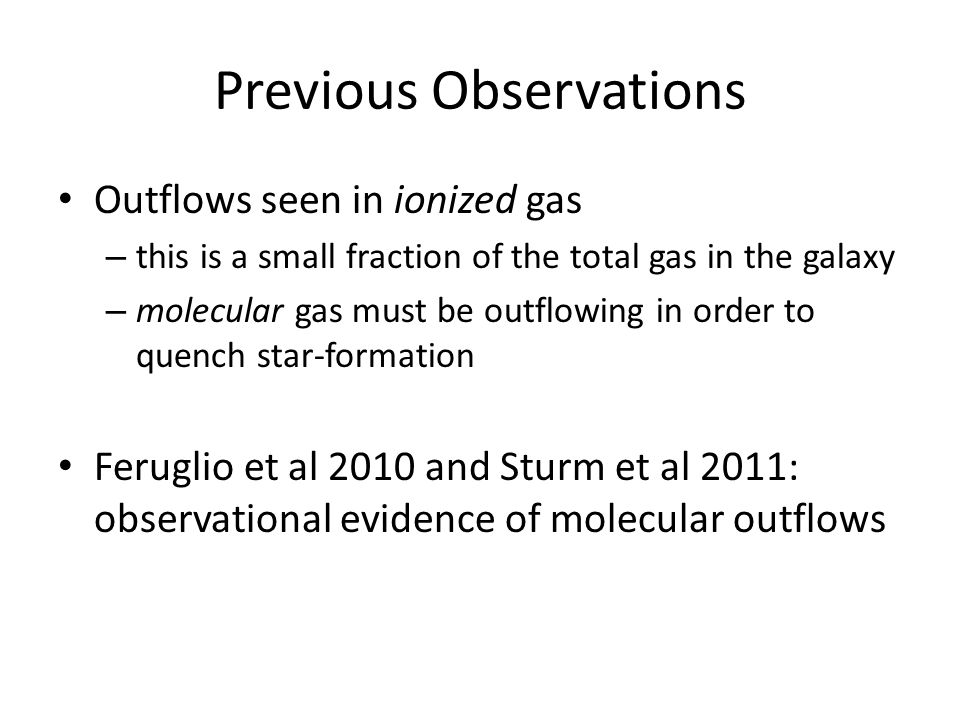 Previous Observations

• Outflows seen in ionized gas
– this is a small fraction of the total gas in the galaxy
– molecular gas must be outflowing in order to quench star-formation

• Feruglio et al 2010 and Sturm et al 2011: observational evidence of molecular outflows